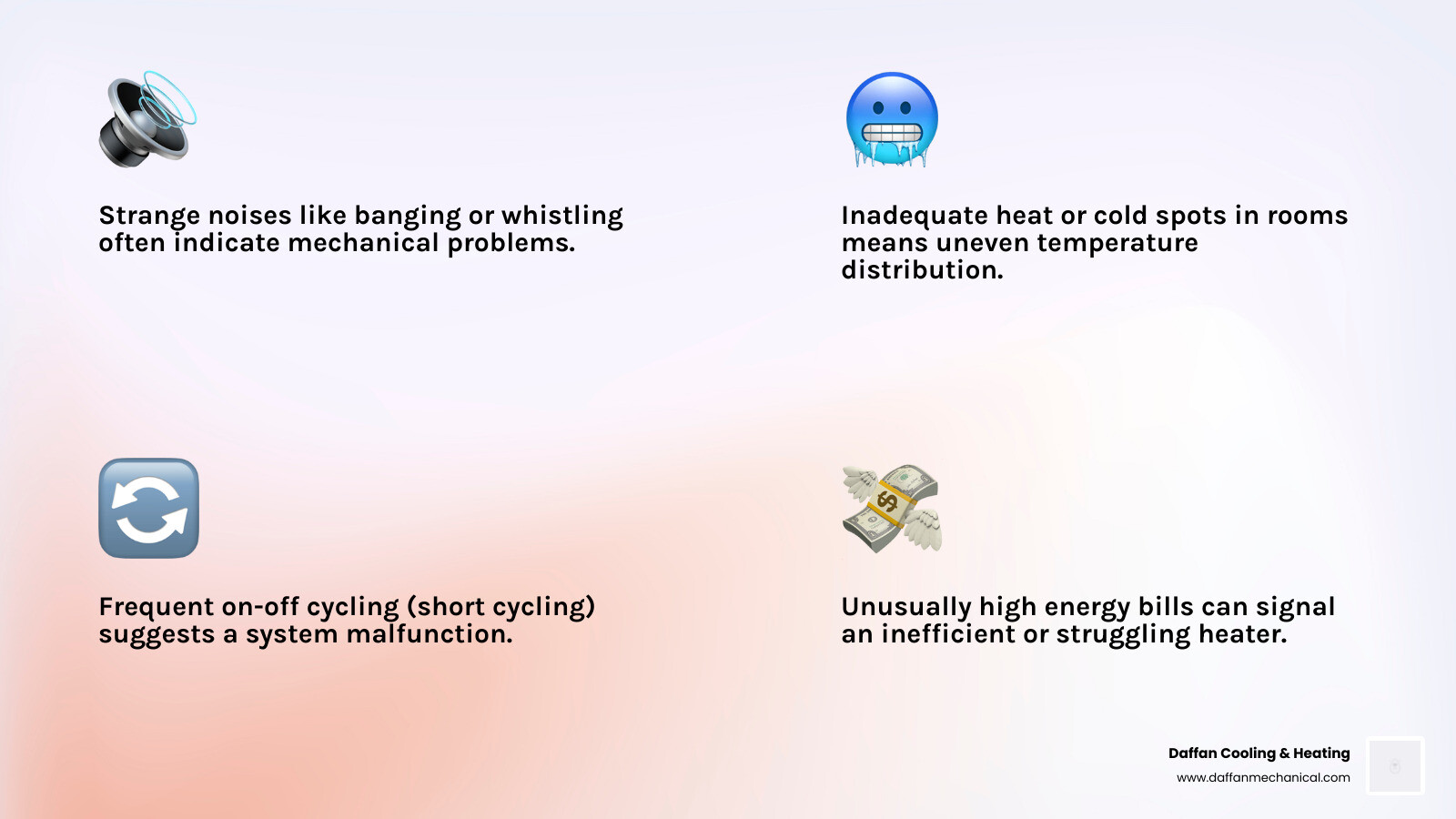 Strange noises like banging or whistling often indicate mechanical problems.

Inadequate heat or cold spots in rooms means uneven temperature distribution.

Frequent on-off cycling (short cycling) suggests a system malfunction.

Unusually high energy bills can signal an inefficient or struggling heater.

Daffan Cooling & Heating
www.daffanmechanical.com